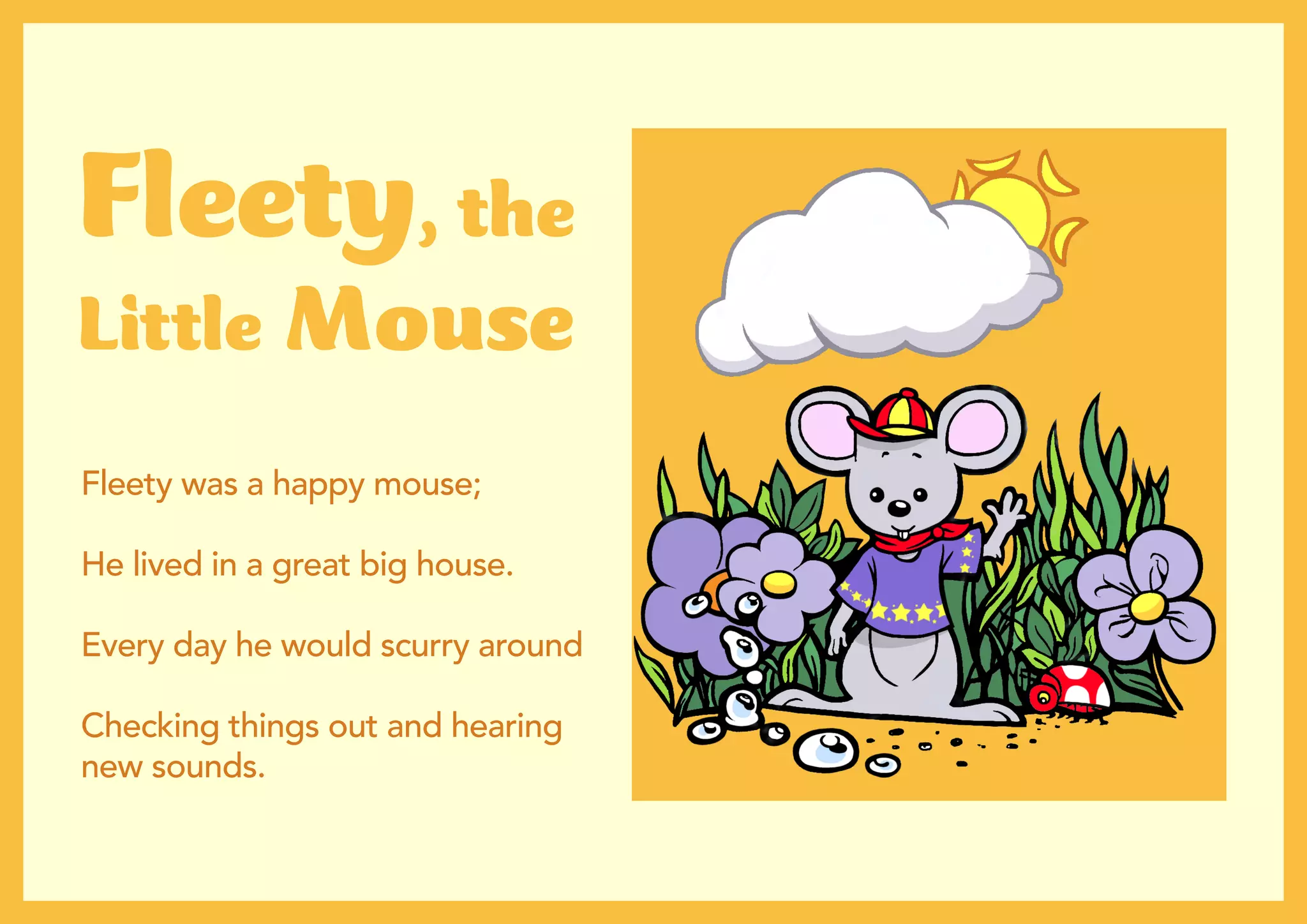 Fleety, the Little Mouse

Fleety was a happy mouse;

He lived in a great big house.

Every day he would scurry around

Checking things out and hearing new sounds.